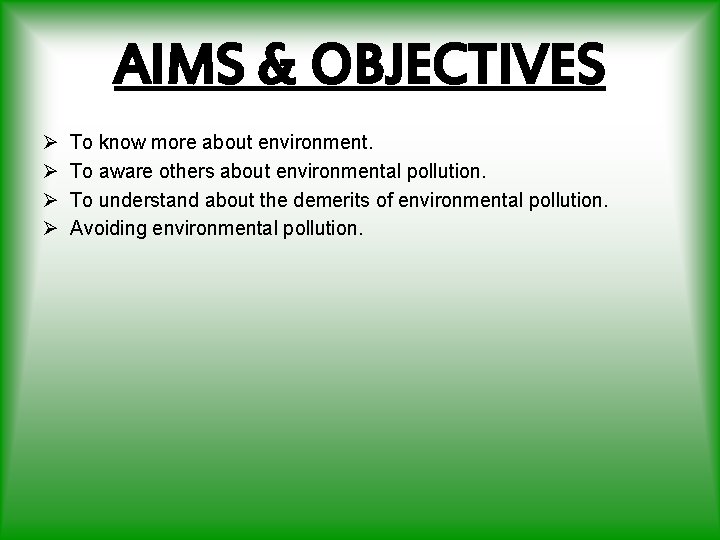 AIMS & OBJECTIVES

➢ To know more about environment.
➢ To aware others about environmental pollution.
➢ To understand about the demerits of environmental pollution.
➢ Avoiding environmental pollution.